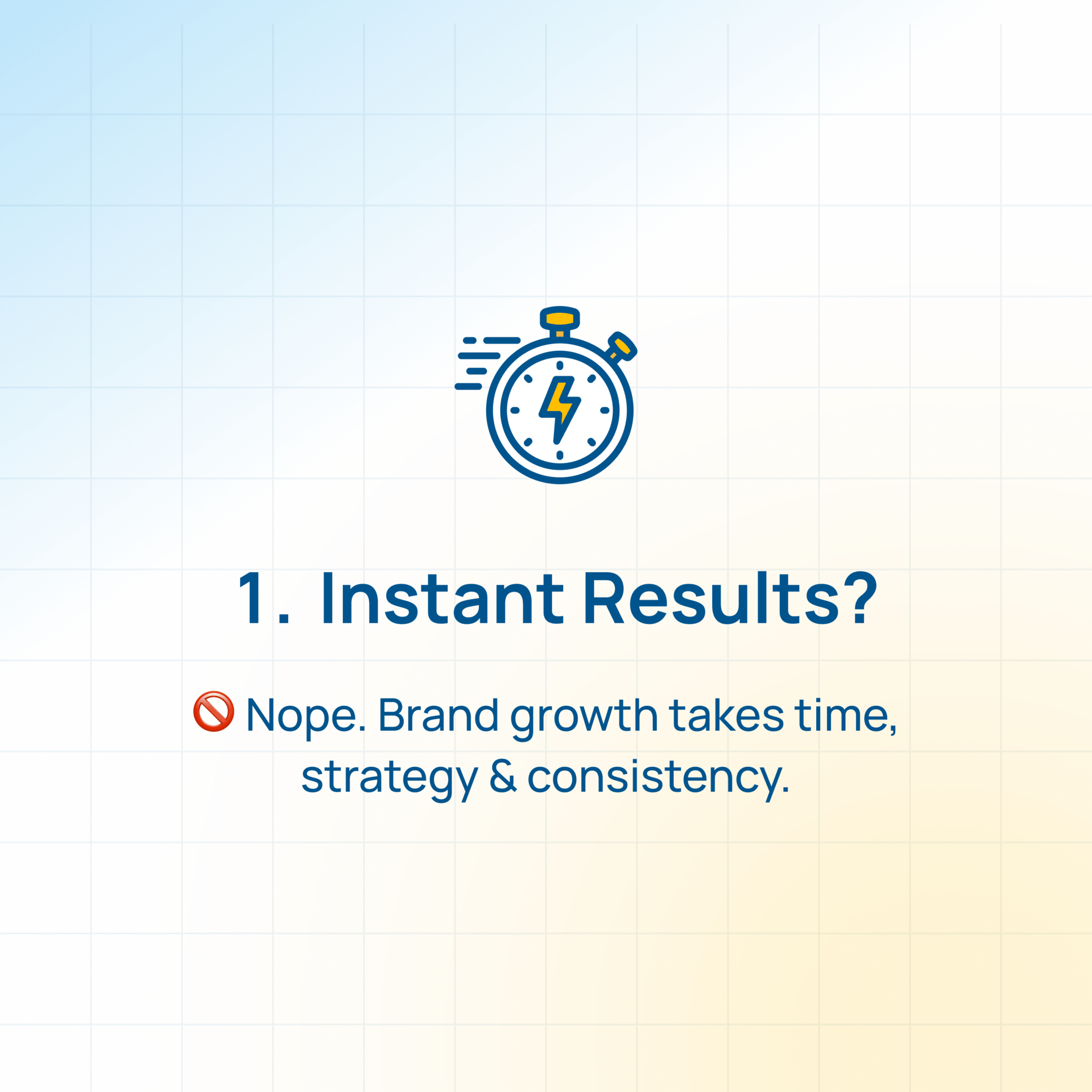 1. Instant Results?

🚫 Nope. Brand growth takes time, strategy & consistency.